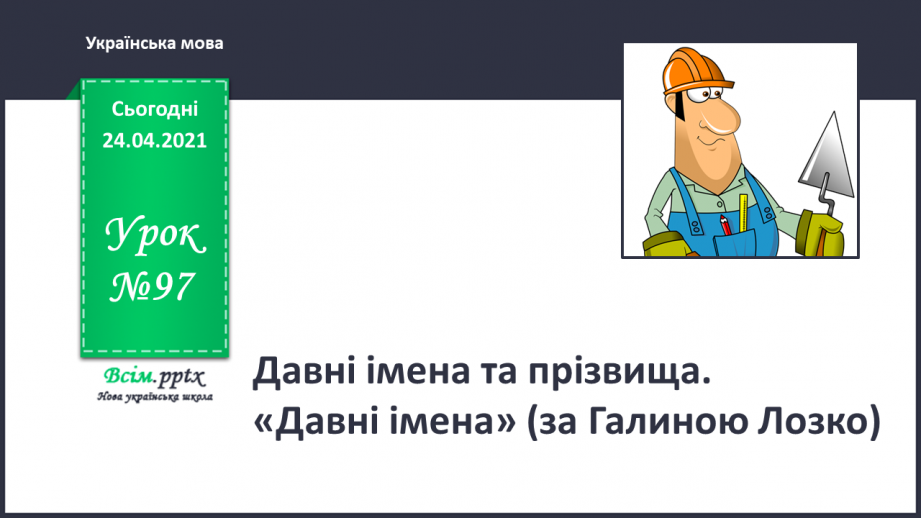 Українська мова

Сьогодні
24.04.2021

Урок
№97

Всім.pptx
Нова українська школа

Давні імена та прізвища.
«Давні імена» (за Галиною Лозко)